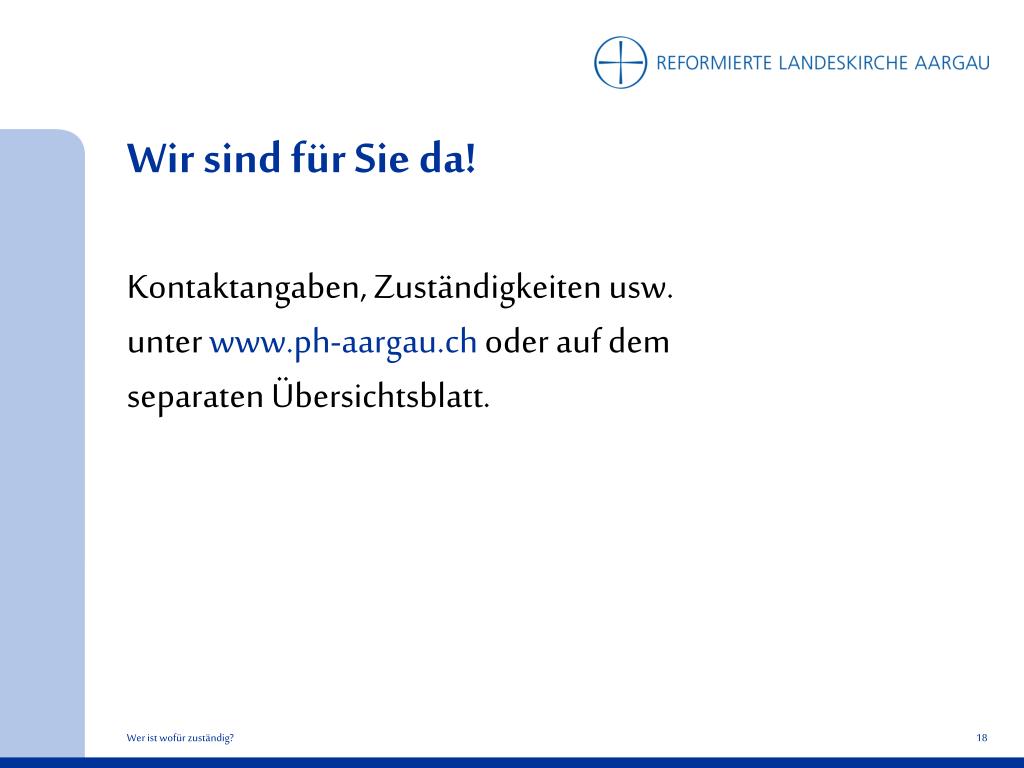 REFORMIERTE LANDESKIRCHE AARGAU

Wir sind für Sie da!

Kontaktangaben, Zuständigkeiten usw. unter www.ph-aargau.ch oder auf dem separaten Übersichtsblatt.

Wer ist wofür zuständig?

18